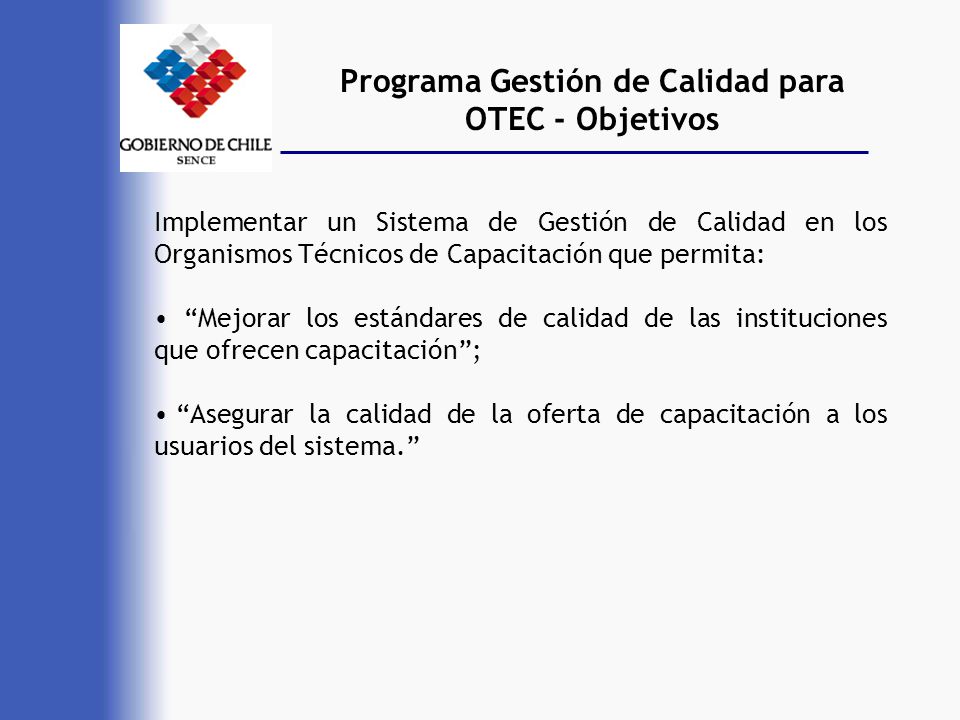 GOBIERNO DE CHILE
SENCE

Programa Gestión de Calidad para OTEC - Objetivos

Implementar un Sistema de Gestión de Calidad en los Organismos Técnicos de Capacitación que permita:

• “Mejorar los estándares de calidad de las instituciones que ofrecen capacitación”;

• “Asegurar la calidad de la oferta de capacitación a los usuarios del sistema.”